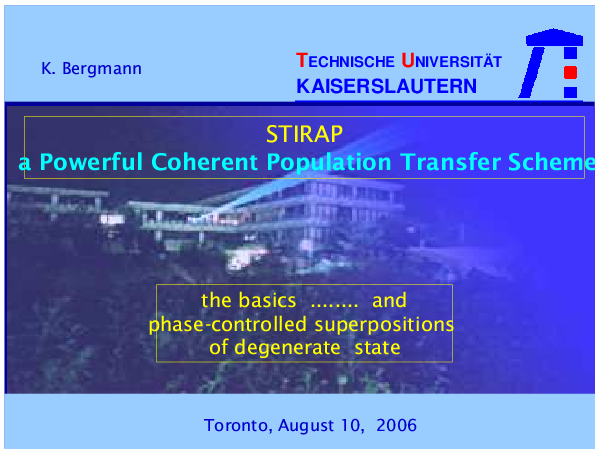 K. Bergmann

TECHNISCHE UNIVERSITÄT KAISERSLAUTERN

STIRAP
a Powerful Coherent Population Transfer Scheme

the basics ........ and phase-controlled superpositions of degenerate state

Toronto, August 10, 2006